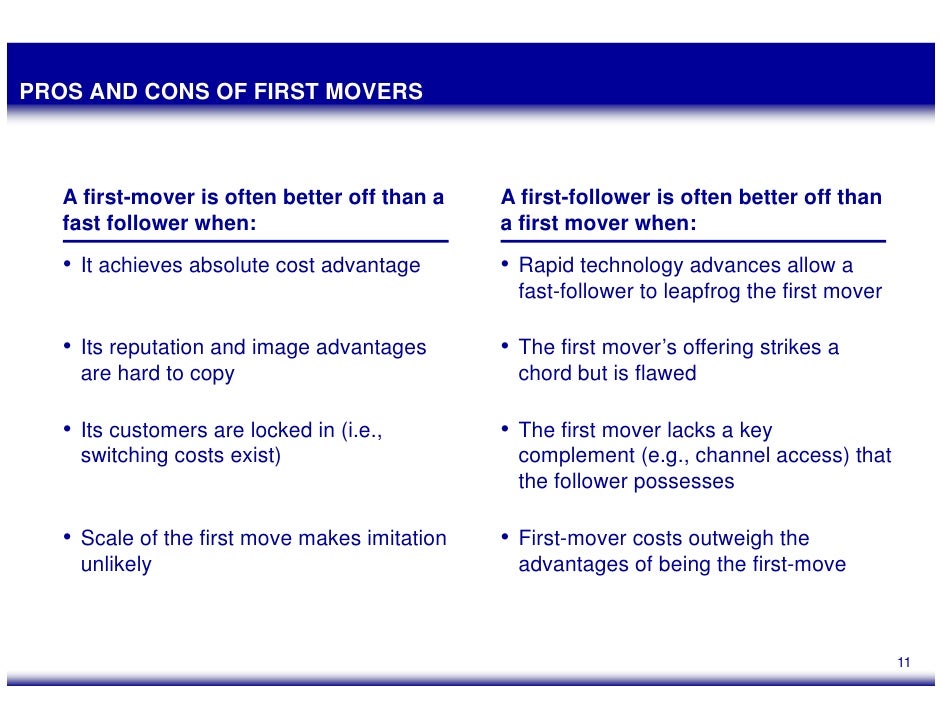 PROS AND CONS OF FIRST MOVERS

A first-mover is often better off than a fast follower when:

• It achieves absolute cost advantage

• Its reputation and image advantages are hard to copy

• Its customers are locked in (i.e., switching costs exist)

• Scale of the first move makes imitation unlikely

A first-follower is often better off than a first mover when:

• Rapid technology advances allow a fast-follower to leapfrog the first mover

• The first mover's offering strikes a chord but is flawed

• The first mover lacks a key complement (e.g., channel access) that the follower possesses

• First-mover costs outweigh the advantages of being the first-move

11